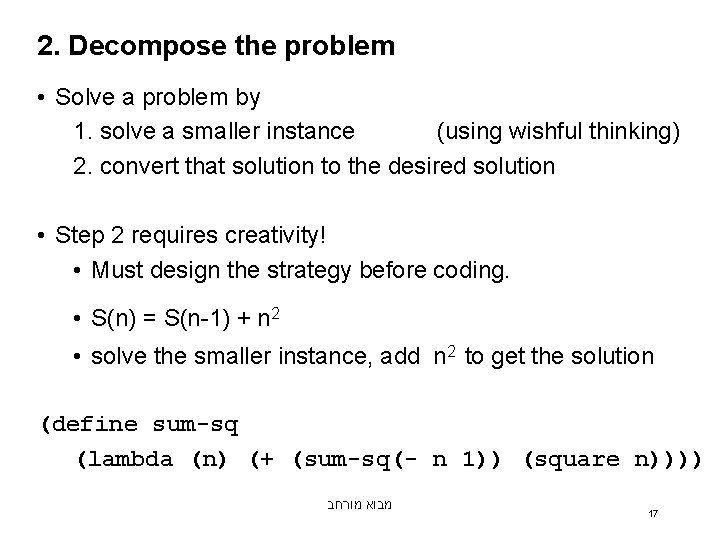 2. Decompose the problem

• Solve a problem by
1. solve a smaller instance (using wishful thinking)
2. convert that solution to the desired solution

• Step 2 requires creativity!
• Must design the strategy before coding.
• $S(n) = S(n-1) + n^2$
• solve the smaller instance, add $n^2$ to get the solution

(define sum-sq
(lambda (n) (+ (sum-sq(- n 1)) (square n))))

מבוא מורחב

17